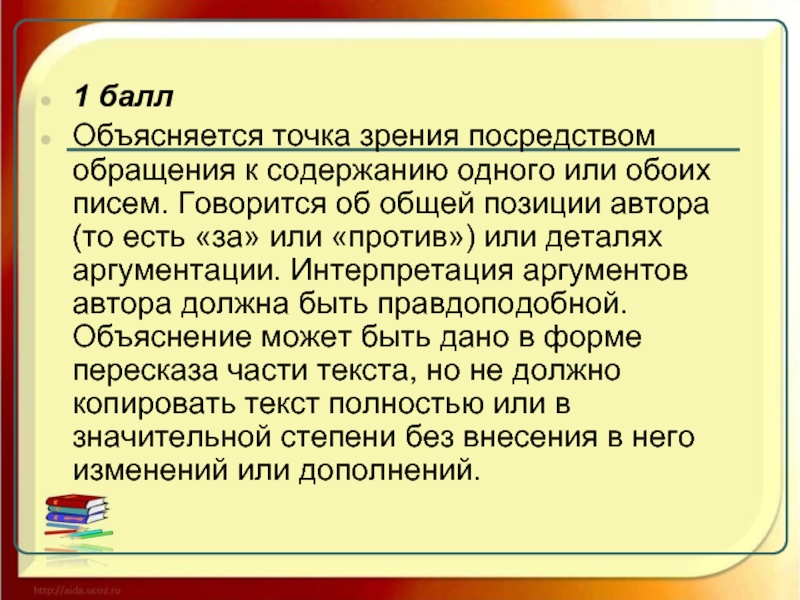 1 балл

Объясняется точка зрения посредством обращения к содержанию одного или обоих писем. Говорится об общей позиции автора (то есть «за» или «против») или деталях аргументации. Интерпретация аргументов автора должна быть правдоподобной. Объяснение может быть дано в форме пересказа части текста, но не должно копировать текст полностью или в значительной степени без внесения в него изменений или дополнений.

http://aida.ucoz.ru